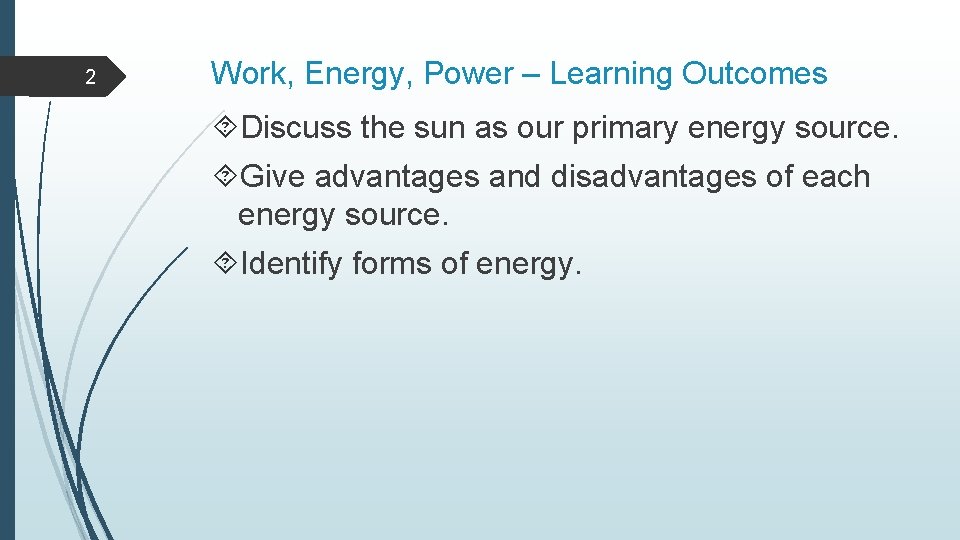 2

Work, Energy, Power – Learning Outcomes

Discuss the sun as our primary energy source.

Give advantages and disadvantages of each energy source.

Identify forms of energy.